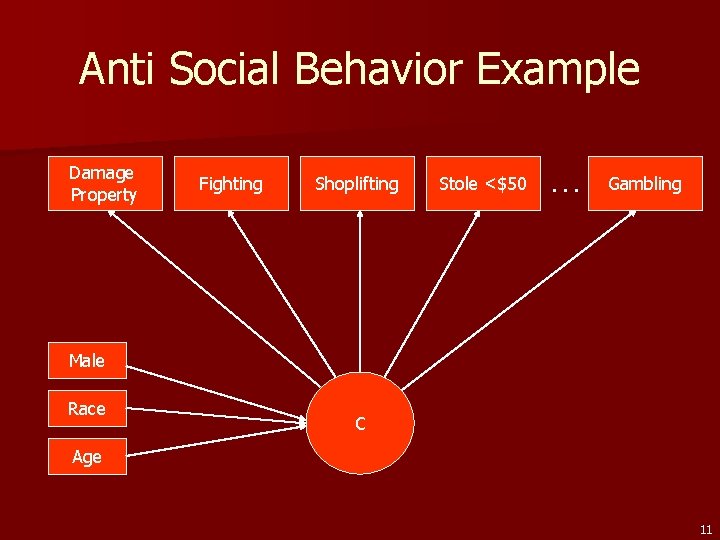 Anti Social Behavior Example

Damage Property

Fighting

Shoplifting

Stole <$50

...

Gambling

Male

Race

Age

C

11